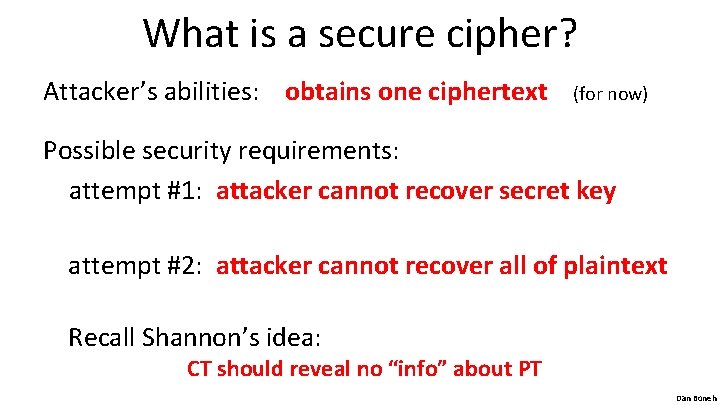 What is a secure cipher?

Attacker's abilities: obtains one ciphertext (for now)

Possible security requirements:

attempt #1: attacker cannot recover secret key

attempt #2: attacker cannot recover all of plaintext

Recall Shannon's idea:

CT should reveal no "info" about PT

Dan Boneh